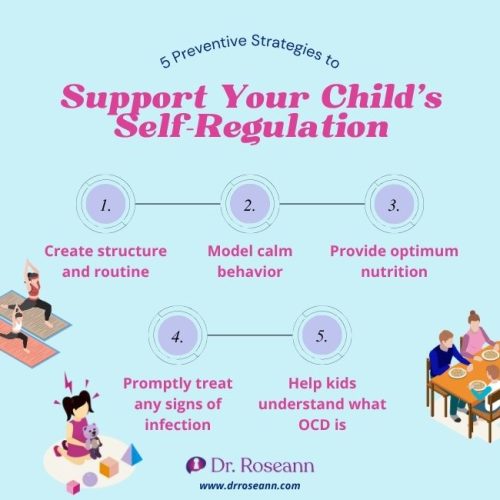 5 Preventive Strategies to

Support Your Child's Self-Regulation

1.

Create structure and routine

2.

Model calm behavior

3.

Provide optimum nutrition

4.

Promptly treat any signs of infection

5.

Help kids understand what OCD is

Dr. Roseann

www.drroseann.com